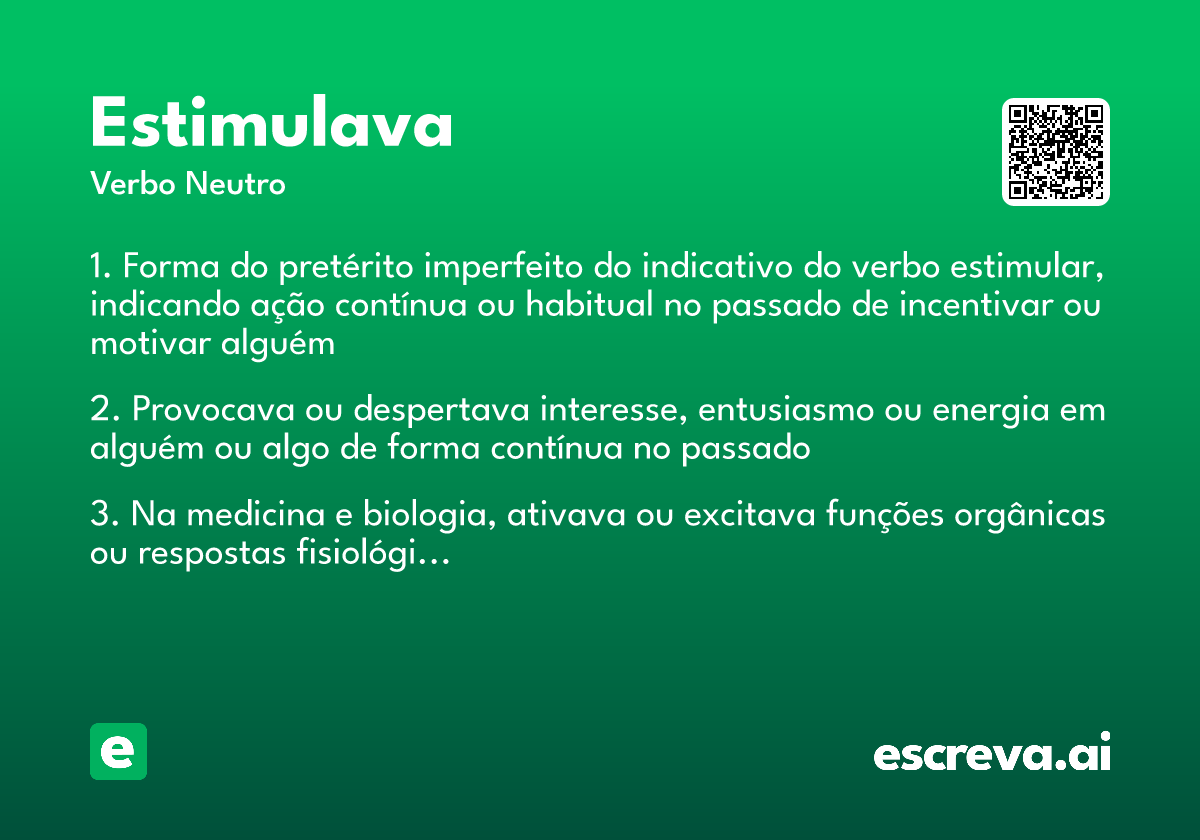 Estimulava

Verbo Neutro

1. Forma do pretérito imperfeito do indicativo do verbo estimular, indicando ação contínua ou habitual no passado de incentivar ou motivar alguém

2. Provocava ou despertava interesse, entusiasmo ou energia em alguém ou algo de forma contínua no passado

3. Na medicina e biologia, ativava ou excitava funções orgânicas ou respostas fisiológi...

e

escreva.ai